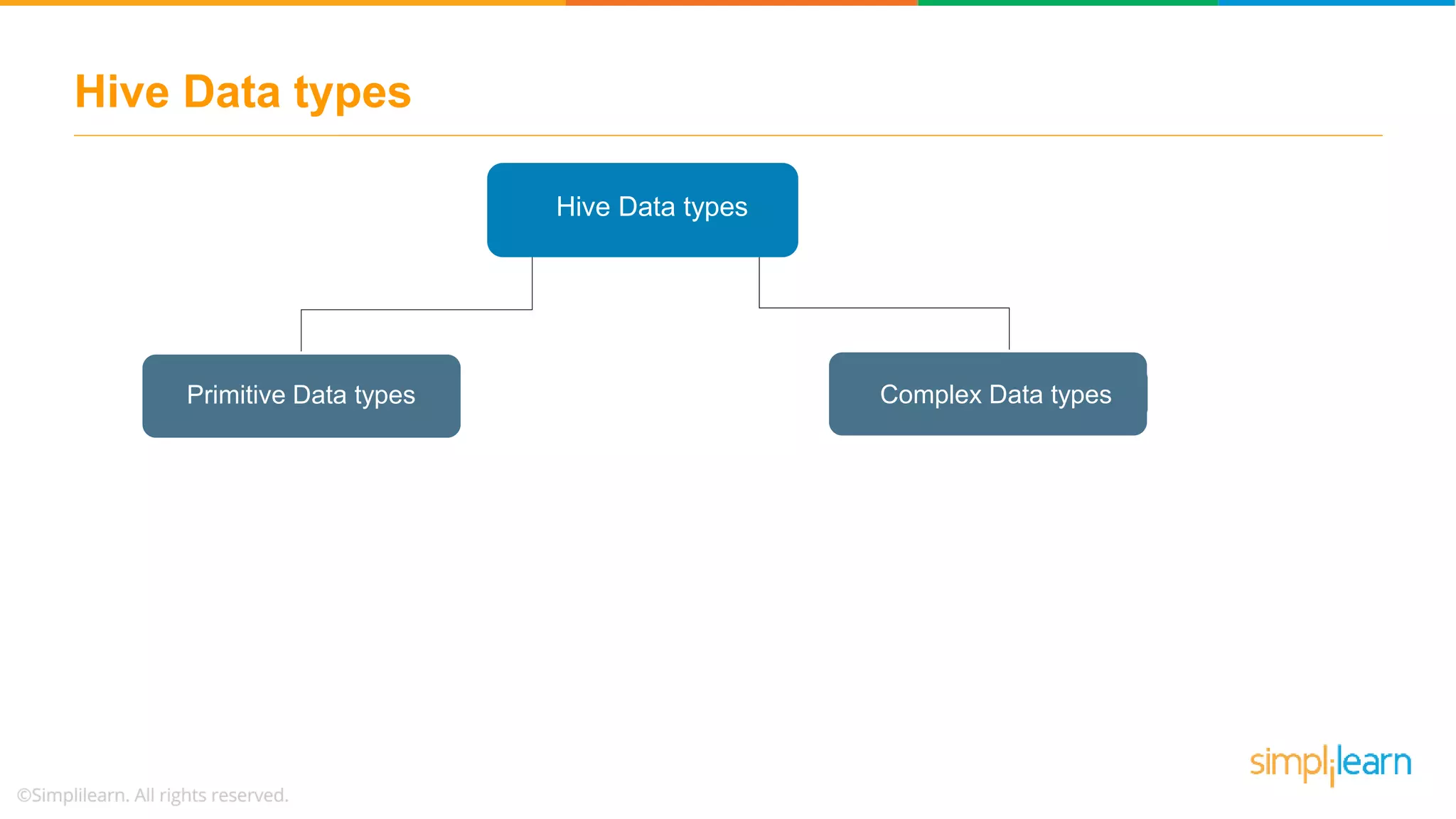 Hive Data types

Hive Data types

Primitive Data types

Complex Data types

©Simplilearn. All rights reserved.

simplilearn